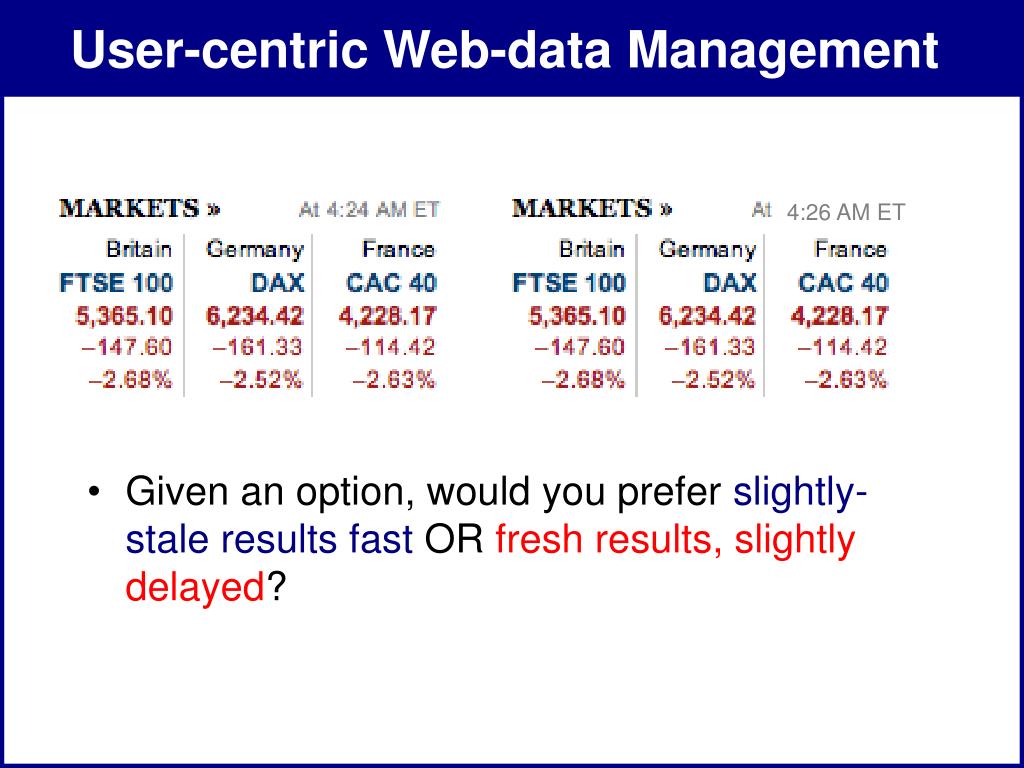 User-centric Web-data Management

MARKETS » At 4:24 AM ET

| Britain | Germany | France |
|---|---|---|
| FTSE 100 | DAX | CAC 40 |
| 5,365.10 | 6,234.42 | 4,228.17 |
| –147.60 | –161.33 | –114.42 |
| –2.68% | –2.52% | –2.63% |

MARKETS » At 4:26 AM ET

| Britain | Germany | France |
|---|---|---|
| FTSE 100 | DAX | CAC 40 |
| 5,365.10 | 6,234.42 | 4,228.17 |
| –147.60 | –161.33 | –114.42 |
| –2.68% | –2.52% | –2.63% |

• Given an option, would you prefer slightly-stale results fast OR fresh results, slightly delayed?